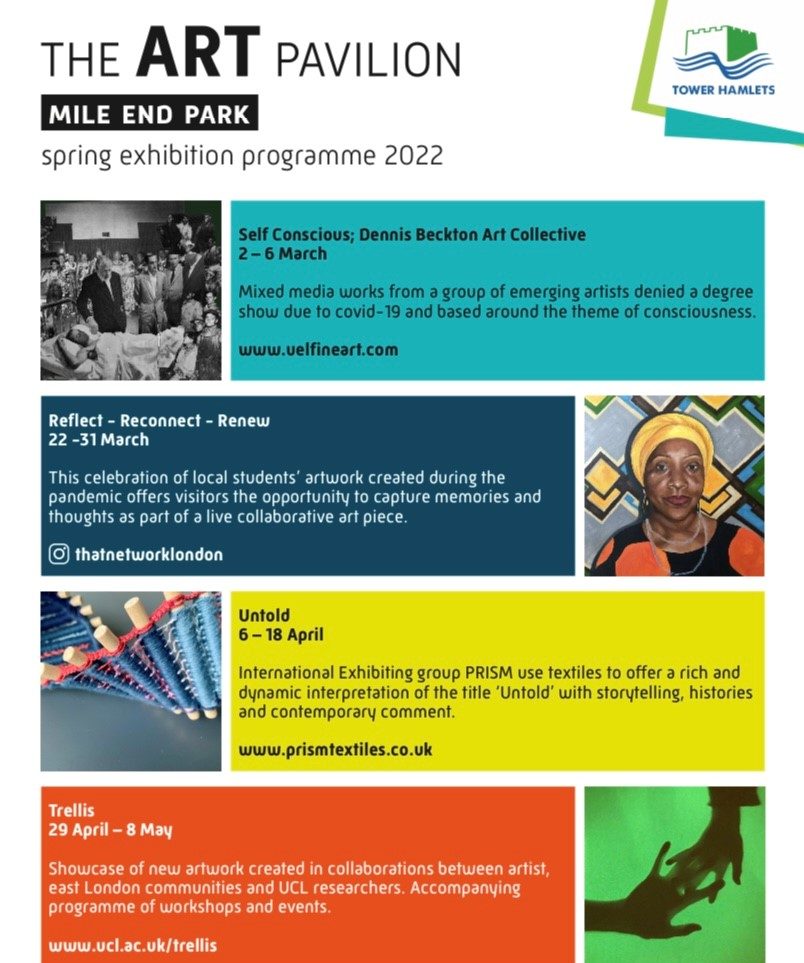 THE ART PAVILION

MILE END PARK

spring exhibition programme 2022

TOWER HAMLETS

Self Conscious; Dennis Beckton Art Collective
2 – 6 March

Mixed media works from a group of emerging artists denied a degree show due to covid-19 and based around the theme of consciousness.

www.uelfineart.com

Reflect - Reconnect - Renew
22 -31 March

This celebration of local students' artwork created during the pandemic offers visitors the opportunity to capture memories and thoughts as part of a live collaborative art piece.

thatnetworklondon

Untold
6 – 18 April

International Exhibiting group PRISM use textiles to offer a rich and dynamic interpretation of the title 'Untold' with storytelling, histories and contemporary comment.

www.prismtextiles.co.uk

Trellis
29 April – 8 May

Showcase of new artwork created in collaborations between artist, east London communities and UCL researchers. Accompanying programme of workshops and events.

www.ucl.ac.uk/trellis